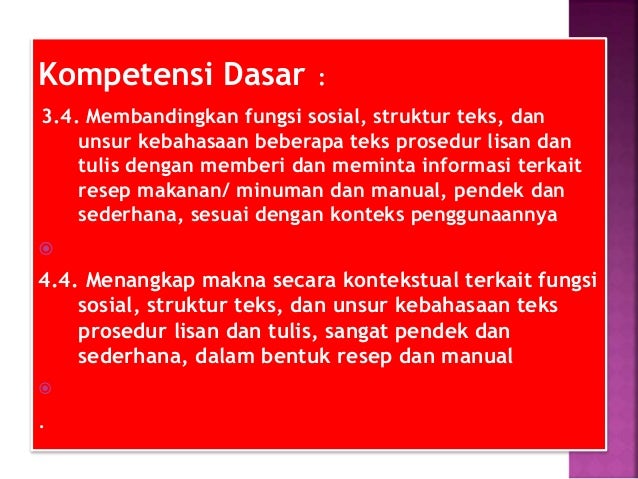 Kompetensi Dasar :

3.4. Membandingkan fungsi sosial, struktur teks, dan unsur kebahasaan beberapa teks prosedur lisan dan tulis dengan memberi dan meminta informasi terkait resep makanan/ minuman dan manual, pendek dan sederhana, sesuai dengan konteks penggunaannya

4.4. Menangkap makna secara kontekstual terkait fungsi sosial, struktur teks, dan unsur kebahasaan teks prosedur lisan dan tulis, sangat pendek dan sederhana, dalam bentuk resep dan manual

.